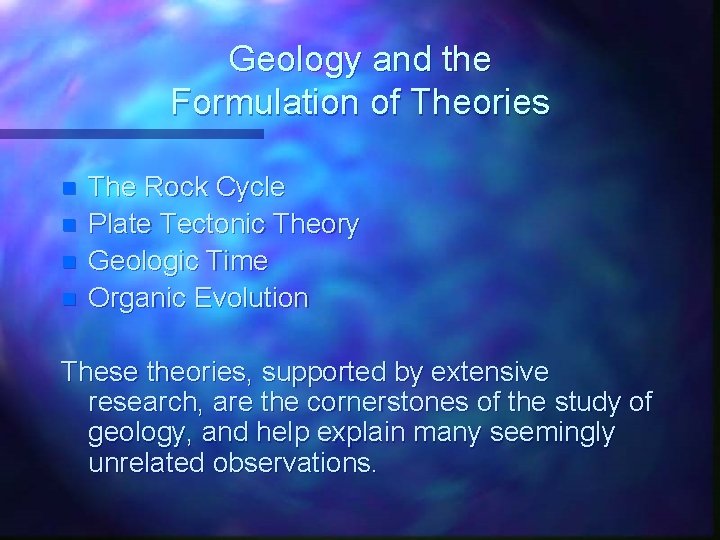 Geology and the
Formulation of Theories

- The Rock Cycle
- Plate Tectonic Theory
- Geologic Time
- Organic Evolution

These theories, supported by extensive research, are the cornerstones of the study of geology, and help explain many seemingly unrelated observations.